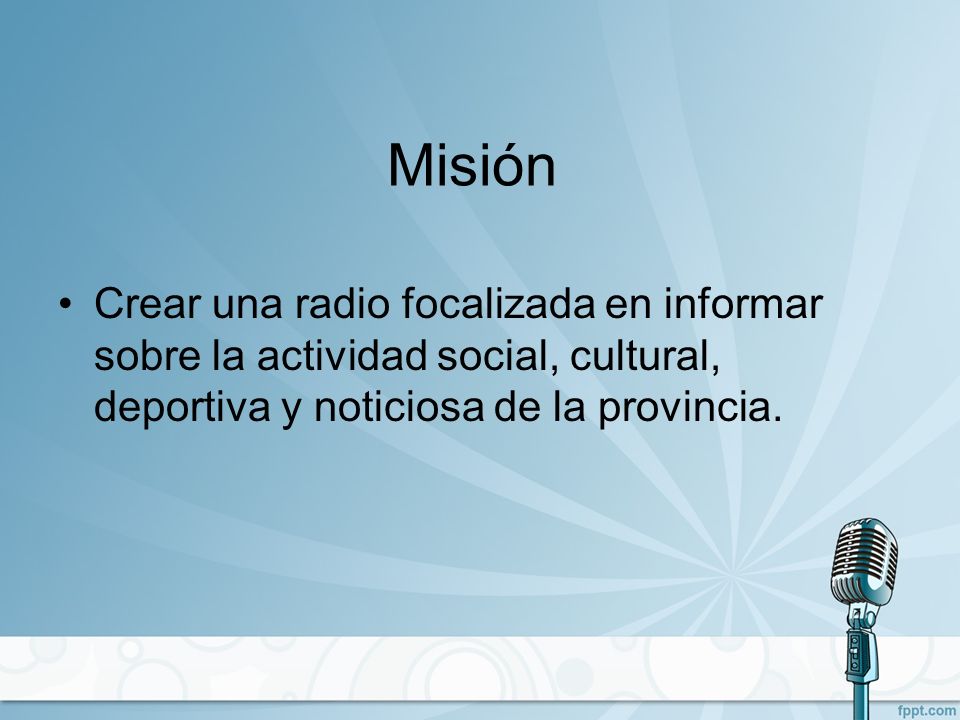 Misión

• Crear una radio focalizada en informar sobre la actividad social, cultural, deportiva y noticiosa de la provincia.

fppt.com